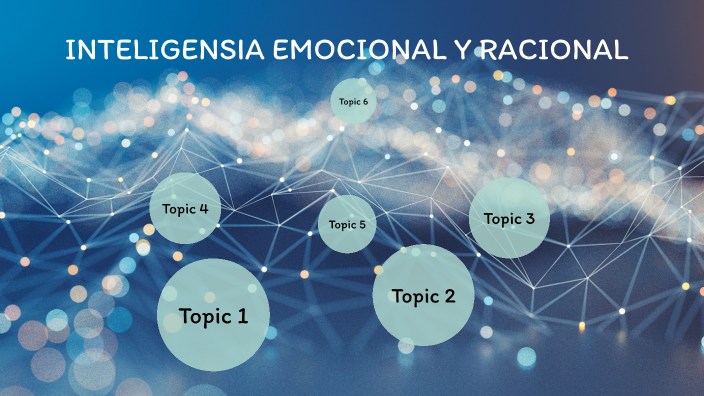 INTELIGENSIA EMOCIONAL Y RACIONAL

Topic 6

Topic 4

Topic 5

Topic 3

Topic 1

Topic 2